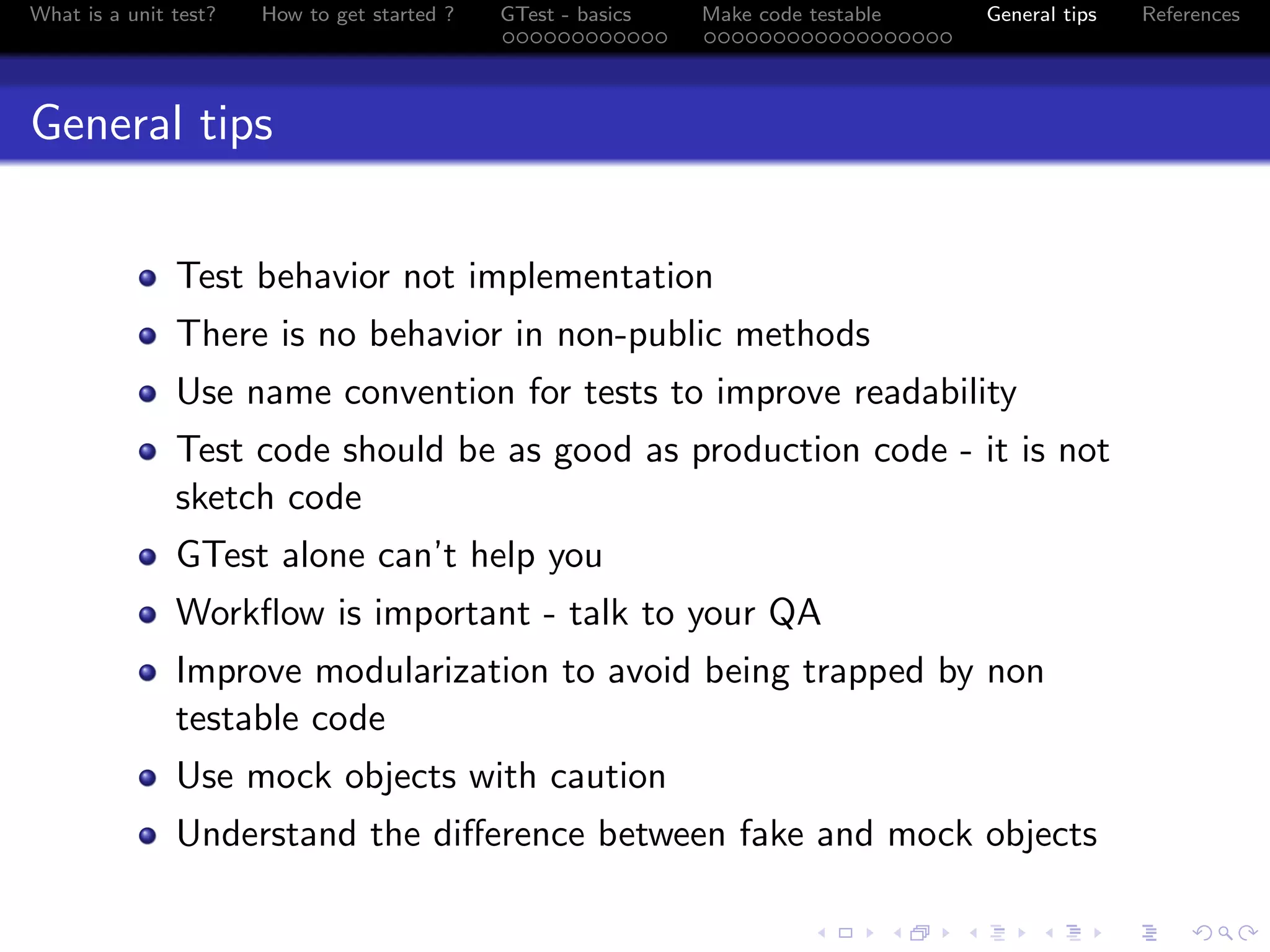 What is a unit test? How to get started ? GTest - basics Make code testable General tips References

General tips

- Test behavior not implementation
- There is no behavior in non-public methods
- Use name convention for tests to improve readability
- Test code should be as good as production code - it is not sketch code
- GTest alone can't help you
- Workflow is important - talk to your QA
- Improve modularization to avoid being trapped by non testable code
- Use mock objects with caution
- Understand the difference between fake and mock objects